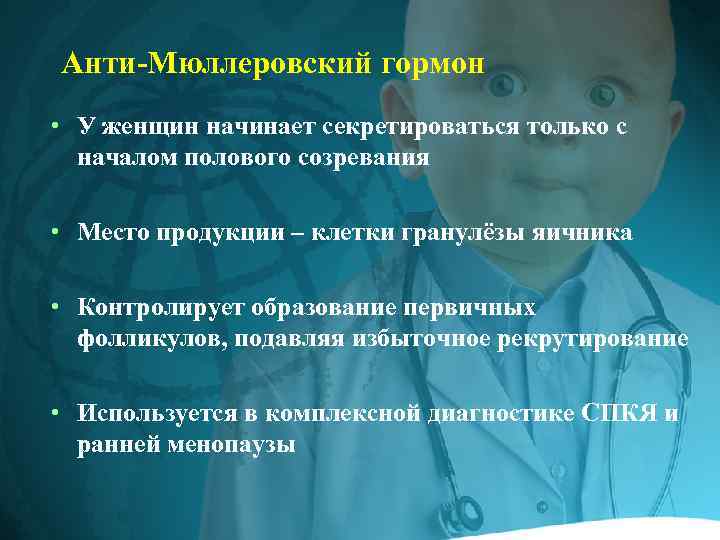 Анти-Мюллеровский гормон

• У женщин начинает секретироваться только с началом полового созревания

• Место продукции – клетки гранулёзы яичника

• Контролирует образование первичных фолликулов, подавляя избыточное рекрутирование

• Используется в комплексной диагностике СПКЯ и ранней менопаузы